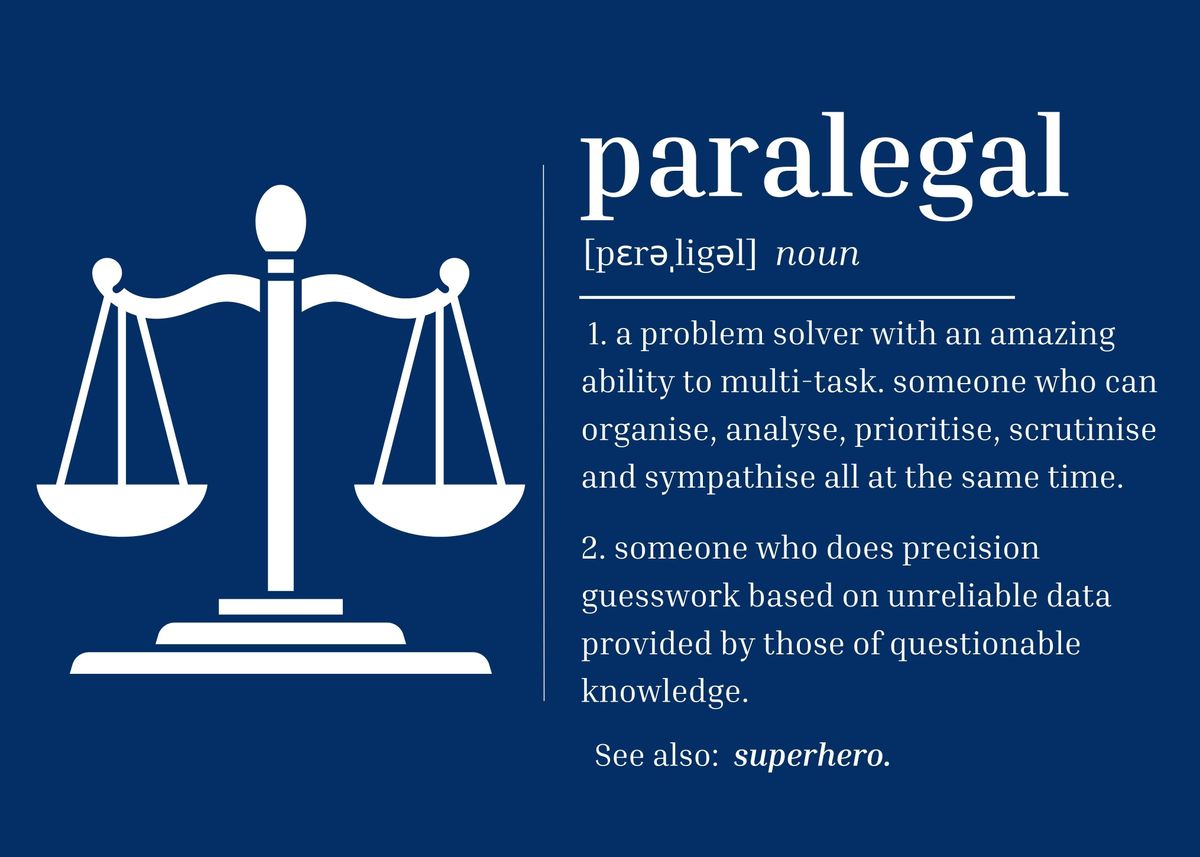 paralegal

[pɛrəˌligəl] noun

1. a problem solver with an amazing ability to multi-task. someone who can organise, analyse, prioritise, scrutinise and sympathise all at the same time.

2. someone who does precision guesswork based on unreliable data provided by those of questionable knowledge.

See also: superhero.